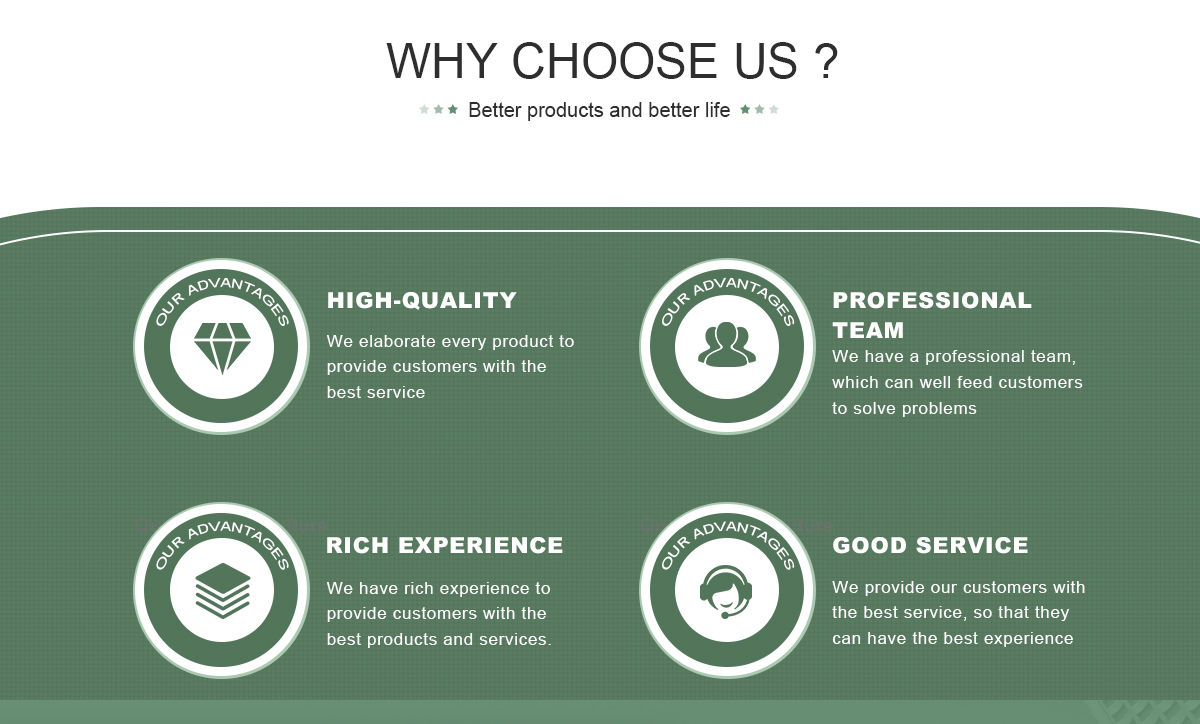 WHY CHOOSE US ?

Better products and better life

OUR ADVANTAGES

HIGH-QUALITY

We elaborate every product to provide customers with the best service

OUR ADVANTAGES

PROFESSIONAL TEAM

We have a professional team, which can well feed customers to solve problems

OUR ADVANTAGES

RICH EXPERIENCE

We have rich experience to provide customers with the best products and services.

OUR ADVANTAGES

GOOD SERVICE

We provide our customers with the best service, so that they can have the best experience